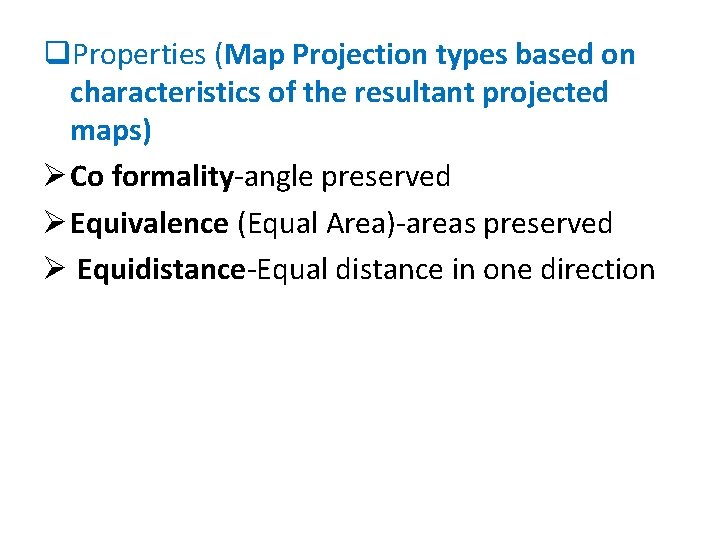 ❑Properties (Map Projection types based on characteristics of the resultant projected maps)

➢Co formality-angle preserved

➢Equivalence (Equal Area)-areas preserved

➢ Equidistance-Equal distance in one direction